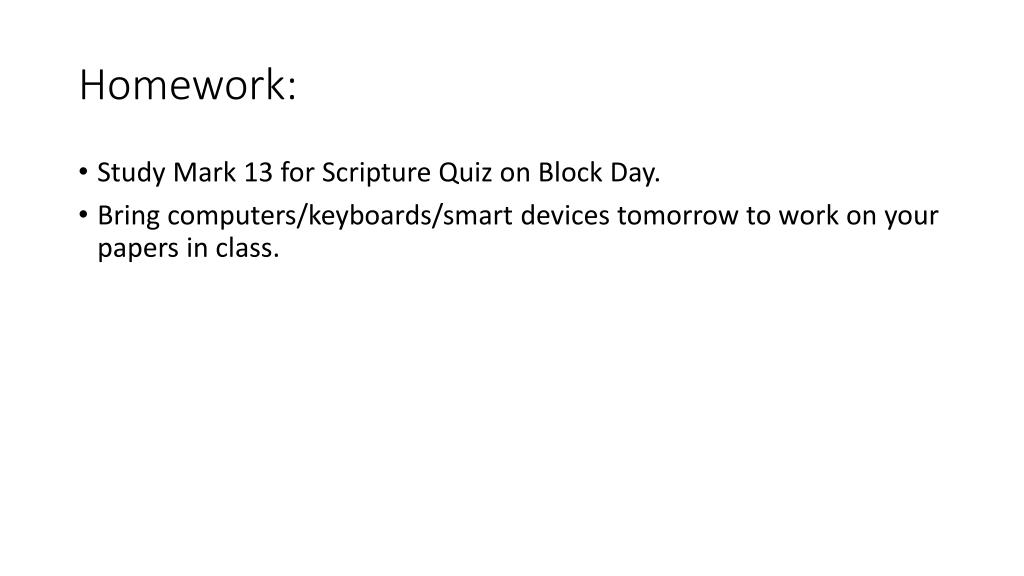 Homework:

• Study Mark 13 for Scripture Quiz on Block Day.
• Bring computers/keyboards/smart devices tomorrow to work on your papers in class.